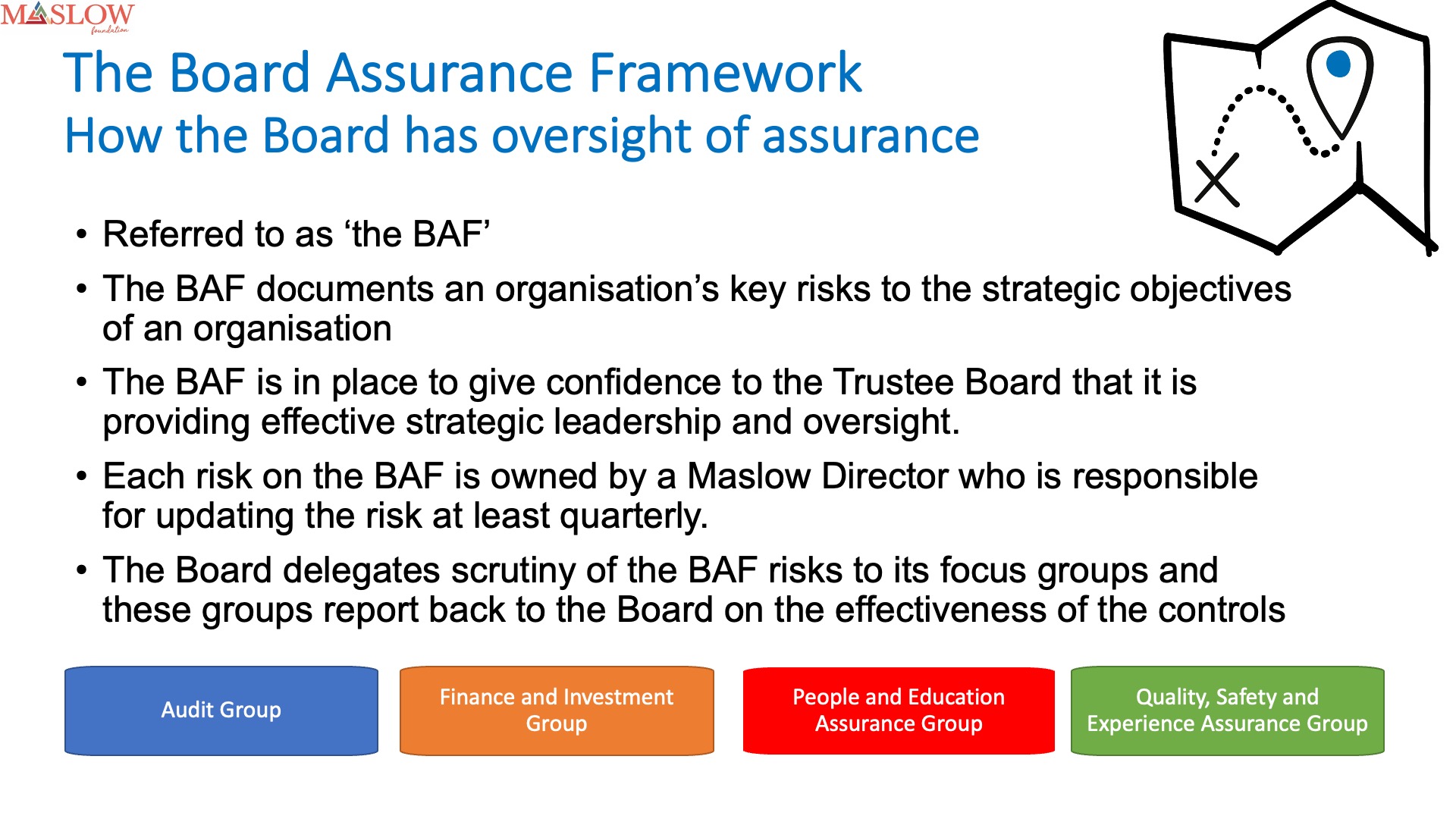 MASLOW
foundation

The Board Assurance Framework
How the Board has oversight of assurance

• Referred to as ‘the BAF’
• The BAF documents an organisation’s key risks to the strategic objectives of an organisation
• The BAF is in place to give confidence to the Trustee Board that it is providing effective strategic leadership and oversight.
• Each risk on the BAF is owned by a Maslow Director who is responsible for updating the risk at least quarterly.
• The Board delegates scrutiny of the BAF risks to its focus groups and these groups report back to the Board on the effectiveness of the controls

Audit Group

Finance and Investment Group

People and Education Assurance Group

Quality, Safety and Experience Assurance Group